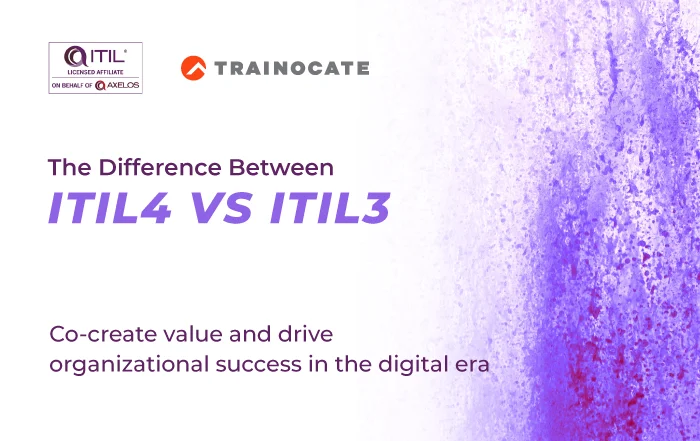 ITIL®
LICENSED AFFILIATE
ON BEHALF OF AXELOS

TRAINOCATE

The Difference Between
ITIL4 VS ITIL3

Co-create value and drive organizational success in the digital era